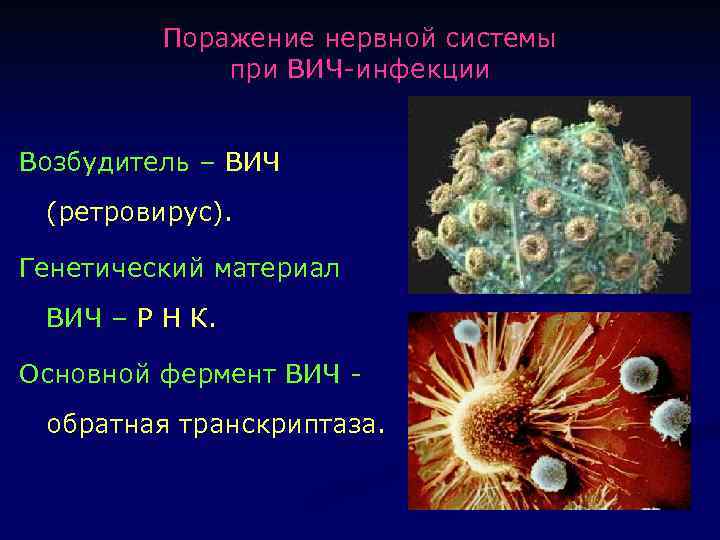 Поражение нервной системы при ВИЧ-инфекции

Возбудитель – ВИЧ (ретровирус).

Генетический материал ВИЧ – Р Н К.

Основной фермент ВИЧ - обратная транскриптаза.